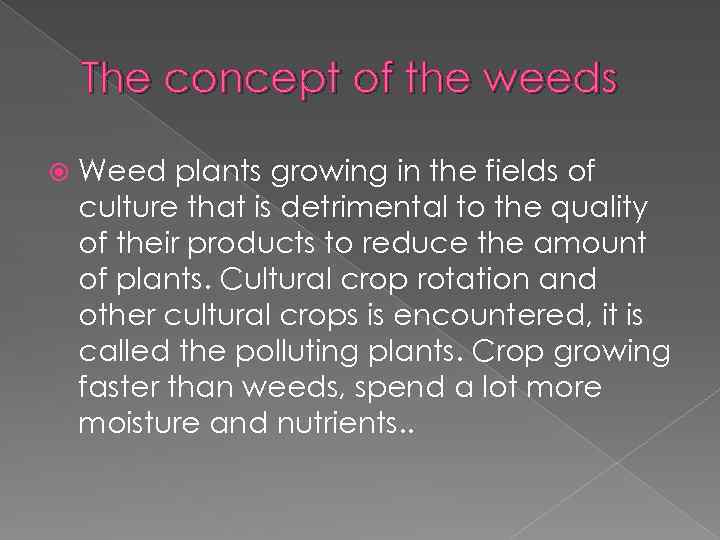 The concept of the weeds

Weed plants growing in the fields of culture that is detrimental to the quality of their products to reduce the amount of plants. Cultural crop rotation and other cultural crops is encountered, it is called the polluting plants. Crop growing faster than weeds, spend a lot more moisture and nutrients..